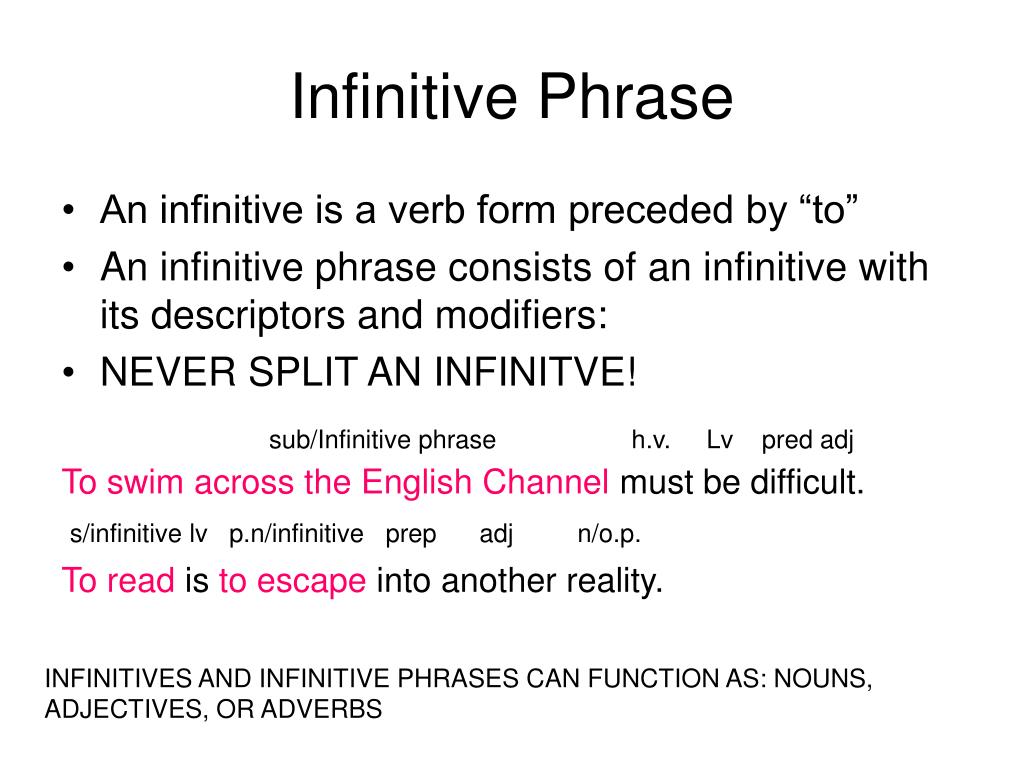 Infinitive Phrase

• An infinitive is a verb form preceded by “to”
• An infinitive phrase consists of an infinitive with its descriptors and modifiers:
• NEVER SPLIT AN INFINITVE!

sub/Infinitive phrase h.v. Lv pred adj

To swim across the English Channel must be difficult.

s/infinitive lv p.n/infinitive prep adj n/o.p.

To read is to escape into another reality.

INFINITIVES AND INFINITIVE PHRASES CAN FUNCTION AS: NOUNS, ADJECTIVES, OR ADVERBS